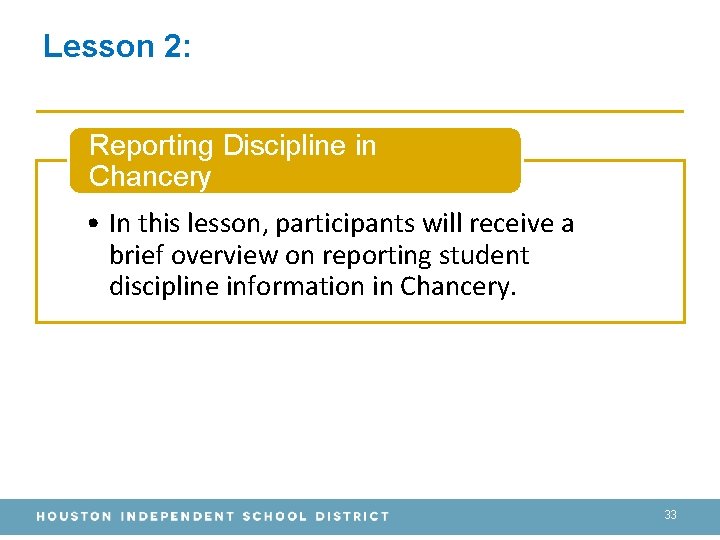 Lesson 2:

Reporting Discipline in Chancery

• In this lesson, participants will receive a brief overview on reporting student discipline information in Chancery.

HOUSTON INDEPENDENT SCHOOL DISTRICT

33